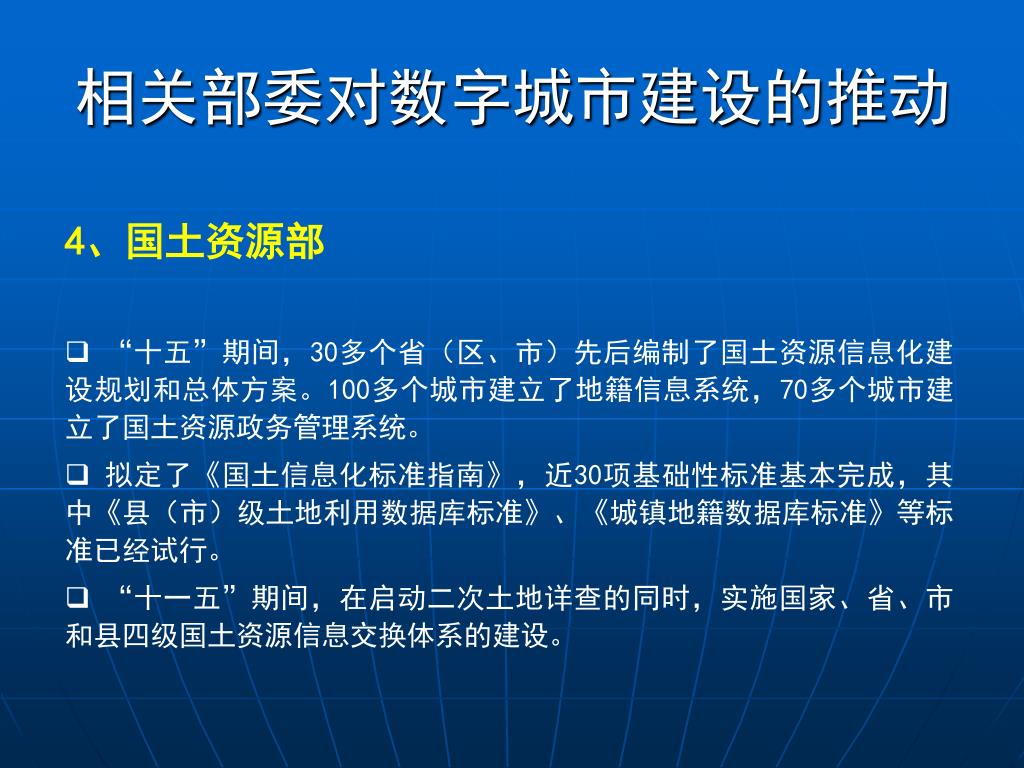 相关部委对数字城市建设的推动

4、国土资源部

❑ “十五”期间，30多个省（区、市）先后编制了国土资源信息化建设规划和总体方案。100多个城市建立了地籍信息系统，70多个城市建立了国土资源政务管理系统。

❑ 拟定了《国土信息化标准指南》，近30项基础性标准基本完成，其中《县（市）级土地利用数据库标准》、《城镇地籍数据库标准》等标准已经试行。

❑ “十一五”期间，在启动二次土地详查的同时，实施国家、省、市和县四级国土资源信息交换体系的建设。